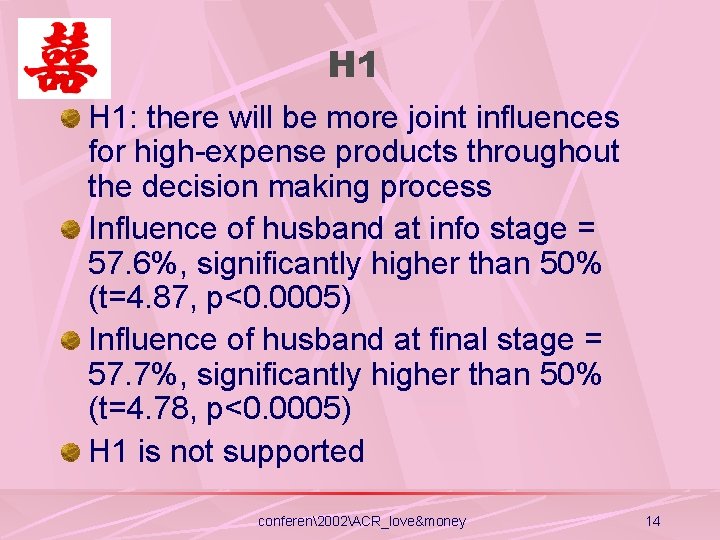 囍

H1

H1: there will be more joint influences for high-expense products throughout the decision making process

Influence of husband at info stage = 57.6%, significantly higher than 50% (t=4.87, p<0.0005)

Influence of husband at final stage = 57.7%, significantly higher than 50% (t=4.78, p<0.0005)

H1 is not supported

conferen\2002\ACR_love&money

14